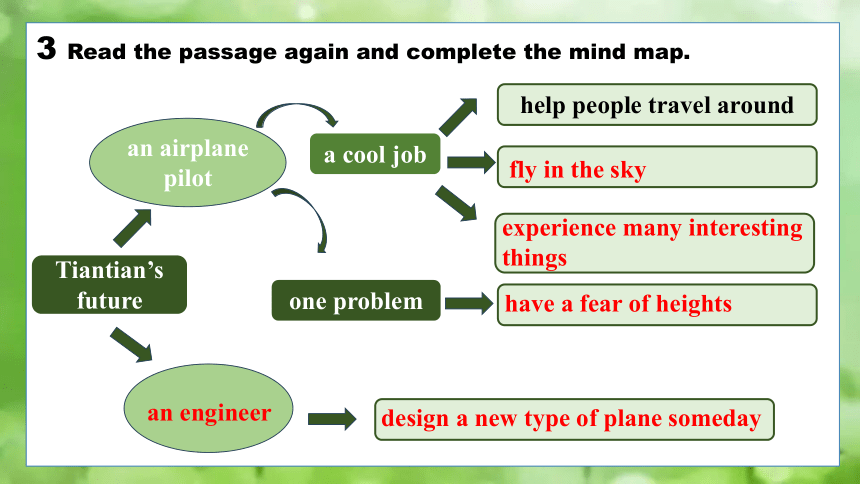 3 Read the passage again and complete the mind map.

Tiantian's future

an airplane pilot

a cool job

help people travel around

fly in the sky

experience many interesting things

one problem

have a fear of heights

an engineer

design a new type of plane someday